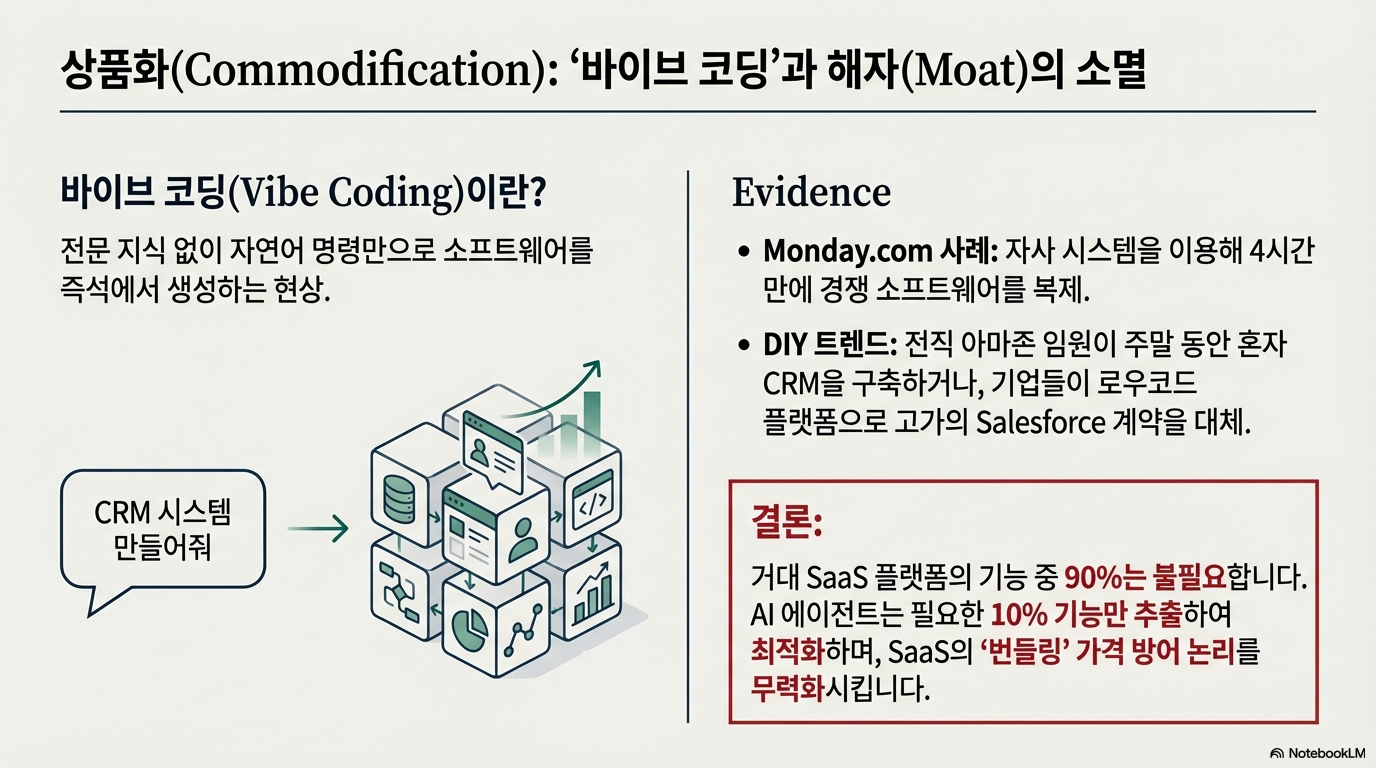 상품화(Commodification): '바이브 코딩'과 해자(Moat)의 소멸

바이브 코딩(Vibe Coding)이란?

전문 지식 없이 자연어 명령만으로 소프트웨어를 즉석에서 생성하는 현상.

CRM 시스템 만들어줘

Evidence

• Monday.com 사례: 자사 시스템을 이용해 4시간 만에 경쟁 소프트웨어를 복제.

• DIY 트렌드: 전직 아마존 임원이 주말 동안 혼자 CRM을 구축하거나, 기업들이 로우코드 플랫폼으로 고가의 Salesforce 계약을 대체.

결론:

거대 SaaS 플랫폼의 기능 중 90%는 불필요합니다. AI 에이전트는 필요한 10% 기능만 추출하여 최적화하며, SaaS의 '번들링' 가격 방어 논리를 무력화시킵니다.

NotebookLM